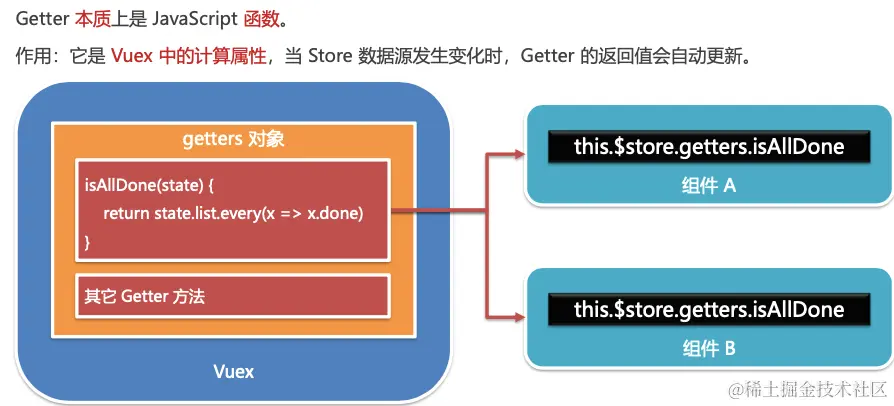 Getter 本质上是 JavaScript 函数。

作用：它是 Vuex 中的计算属性，当 Store 数据源发生变化时，Getter 的返回值会自动更新。

getters 对象

isAllDone(state) {
return state.list.every(x => x.done)
}

其它 Getter 方法

Vuex

this.$store.getters.isAllDone

组件 A

this.$store.getters.isAllDone

组件 B

@稀土掘金技术社区